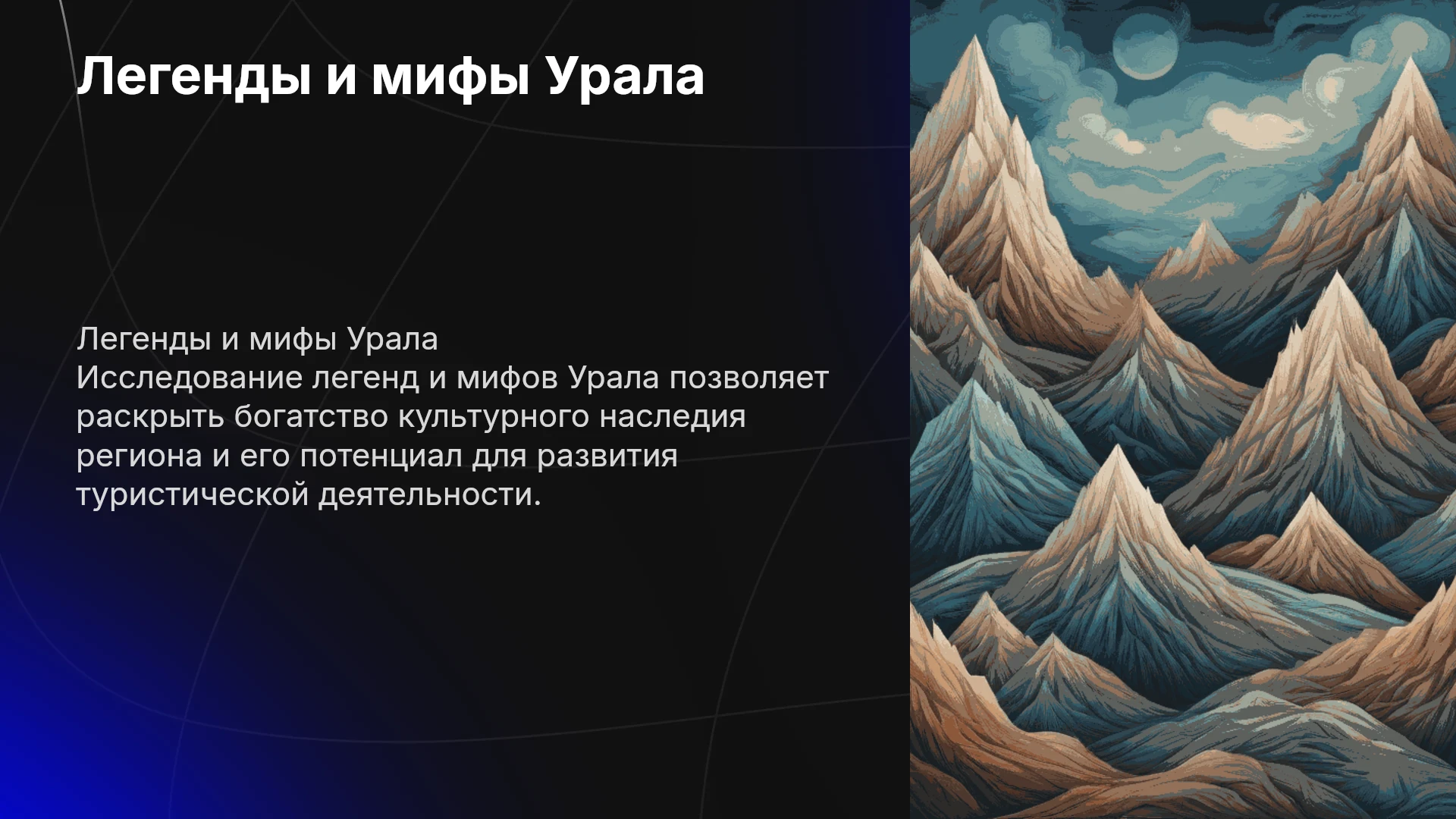 Легенды и мифы Урала

Легенды и мифы Урала
Исследование легенд и мифов Урала позволяет раскрыть богатство культурного наследия региона и его потенциал для развития туристической деятельности.